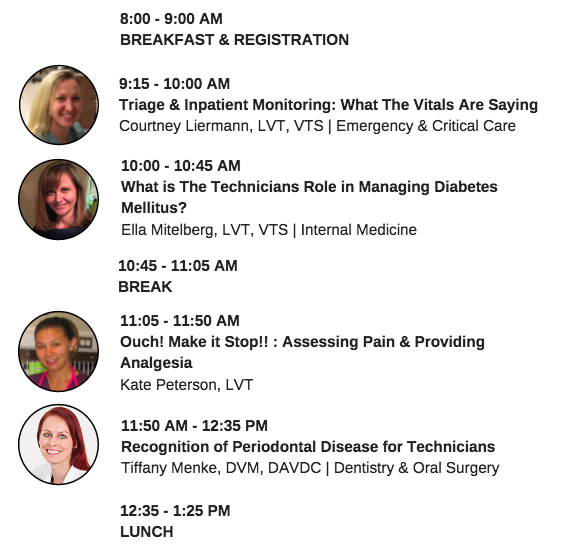 8:00 - 9:00 AM
BREAKFAST & REGISTRATION

9:15 - 10:00 AM
Triage & Inpatient Monitoring: What The Vitals Are Saying
Courtney Liermann, LVT, VTS | Emergency & Critical Care

10:00 - 10:45 AM
What is The Technicians Role in Managing Diabetes Mellitus?
Ella Mitelberg, LVT, VTS | Internal Medicine

10:45 - 11:05 AM
BREAK

11:05 - 11:50 AM
Ouch! Make it Stop!! : Assessing Pain & Providing Analgesia
Kate Peterson, LVT

11:50 AM - 12:35 PM
Recognition of Periodontal Disease for Technicians
Tiffany Menke, DVM, DAVDC | Dentistry & Oral Surgery

12:35 - 1:25 PM
LUNCH